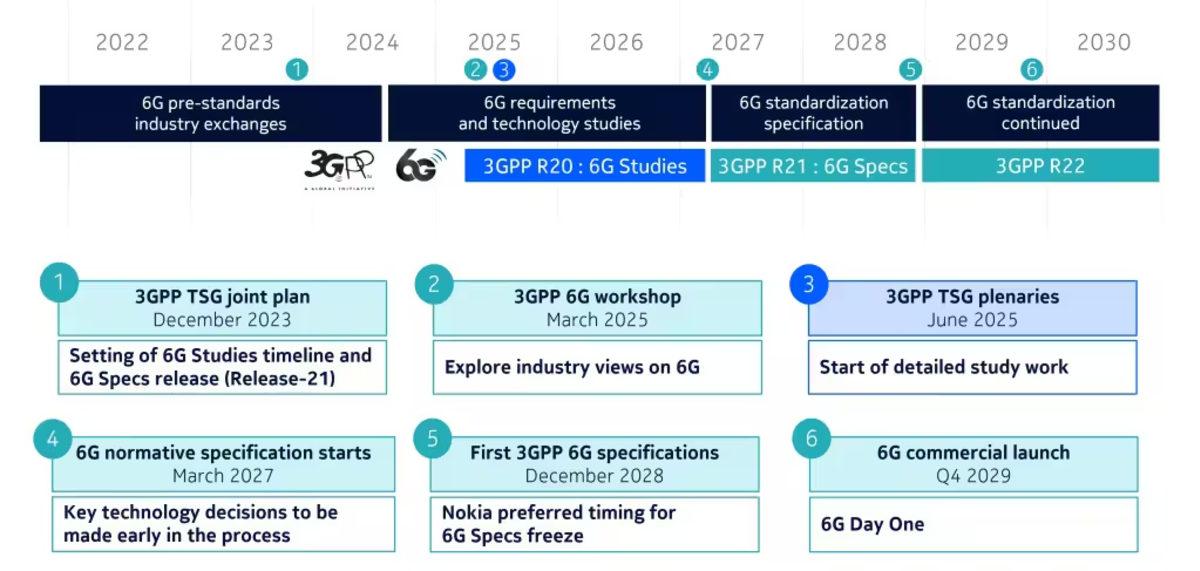 2022 2023 2024 2025 2026 2027 2028 2029 2030

1 2 3 4 5 6

6G pre-standards industry exchanges

6G requirements and technology studies

6G standardization specification

6G standardization continued

3GPP A GLOBAL INITIATIVE

6G

3GPP R20 : 6G Studies

3GPP R21 : 6G Specs

3GPP R22

1
3GPP TSG joint plan
December 2023
Setting of 6G Studies timeline and 6G Specs release (Release-21)

2
3GPP 6G workshop
March 2025
Explore industry views on 6G

3
3GPP TSG plenaries
June 2025
Start of detailed study work

4
6G normative specification starts
March 2027
Key technology decisions to be made early in the process

5
First 3GPP 6G specifications
December 2028
Nokia preferred timing for 6G Specs freeze

6
6G commercial launch
Q4 2029
6G Day One